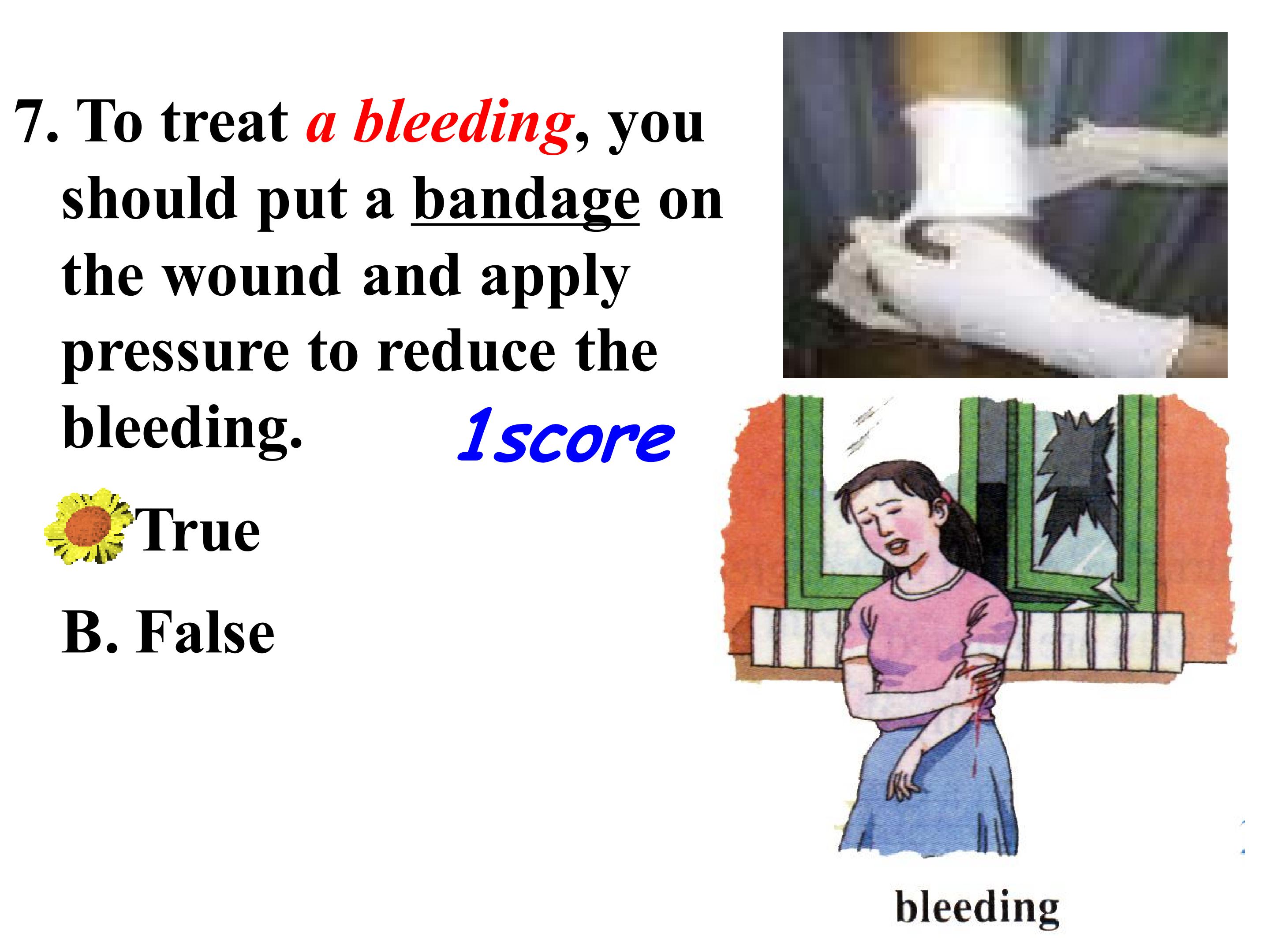 7. To treat a bleeding, you should put a bandage on the wound and apply pressure to reduce the bleeding.

1score

True

B. False

bleeding